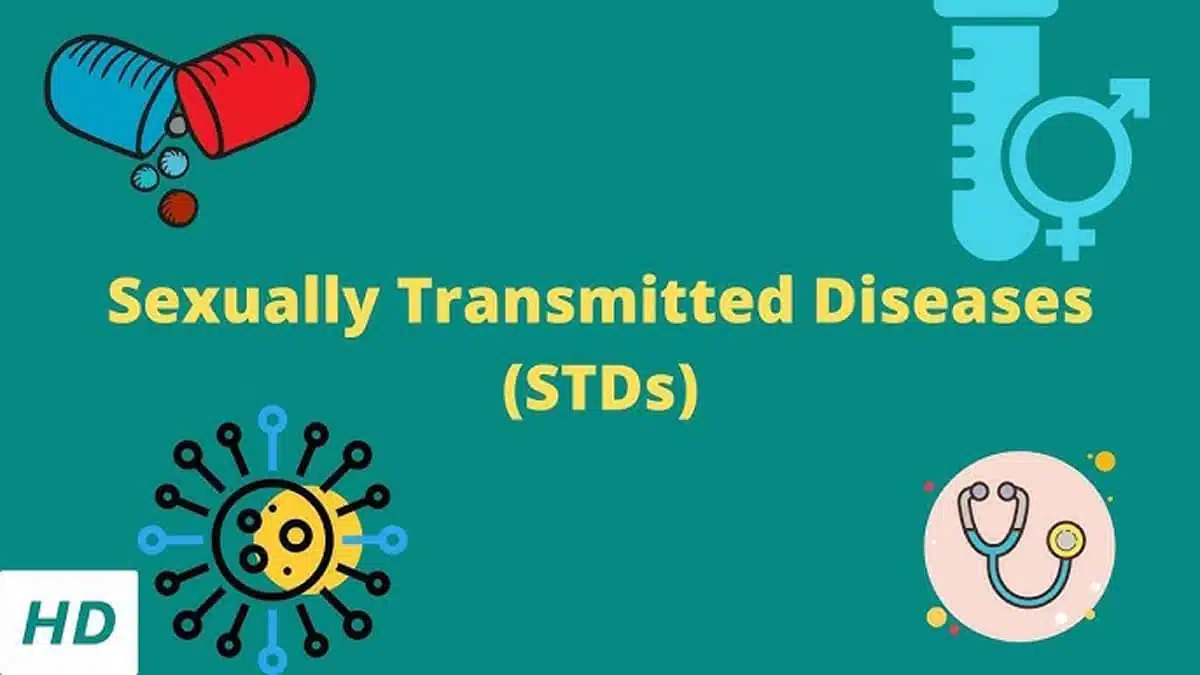 Sexually Transmitted Diseases (STDs)

HD